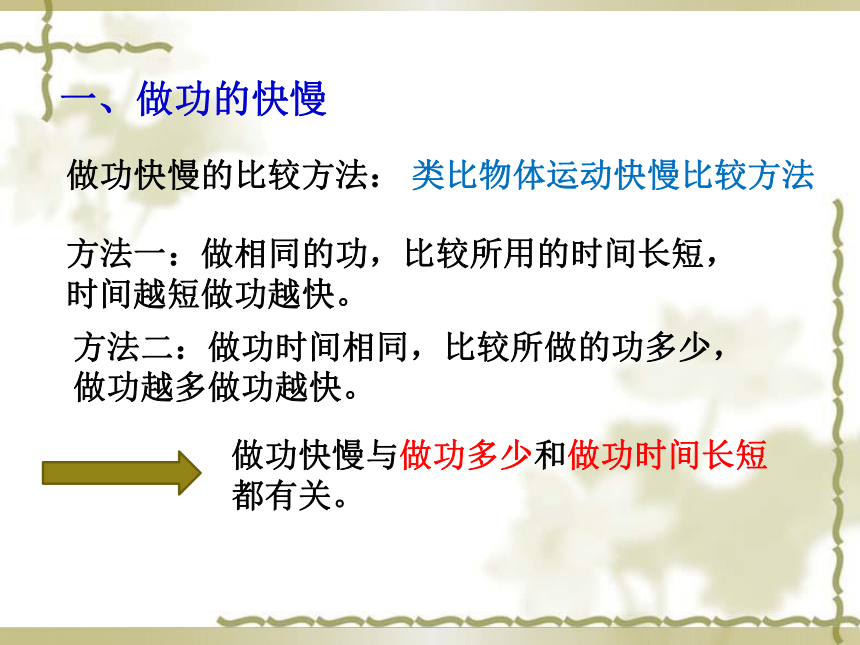 一、做功的快慢

做功快慢的比较方法： 类比物体运动快慢比较方法

方法一：做相同的功，比较所用的时间长短，时间越短做功越快。

方法二：做功时间相同，比较所做的功多少，做功越多做功越快。

做功快慢与做功多少和做功时间长短都有关。